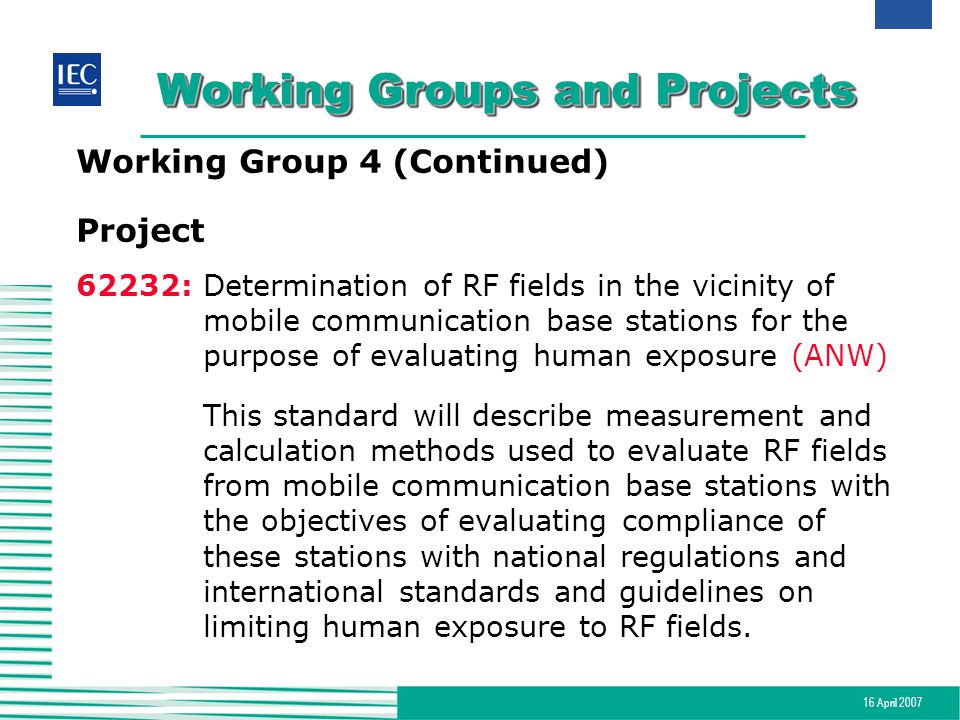 IEC

Working Groups and Projects

Working Group 4 (Continued)

Project

62232: Determination of RF fields in the vicinity of mobile communication base stations for the purpose of evaluating human exposure (ANW)

This standard will describe measurement and calculation methods used to evaluate RF fields from mobile communication base stations with the objectives of evaluating compliance of these stations with national regulations and international standards and guidelines on limiting human exposure to RF fields.

16 April 2007